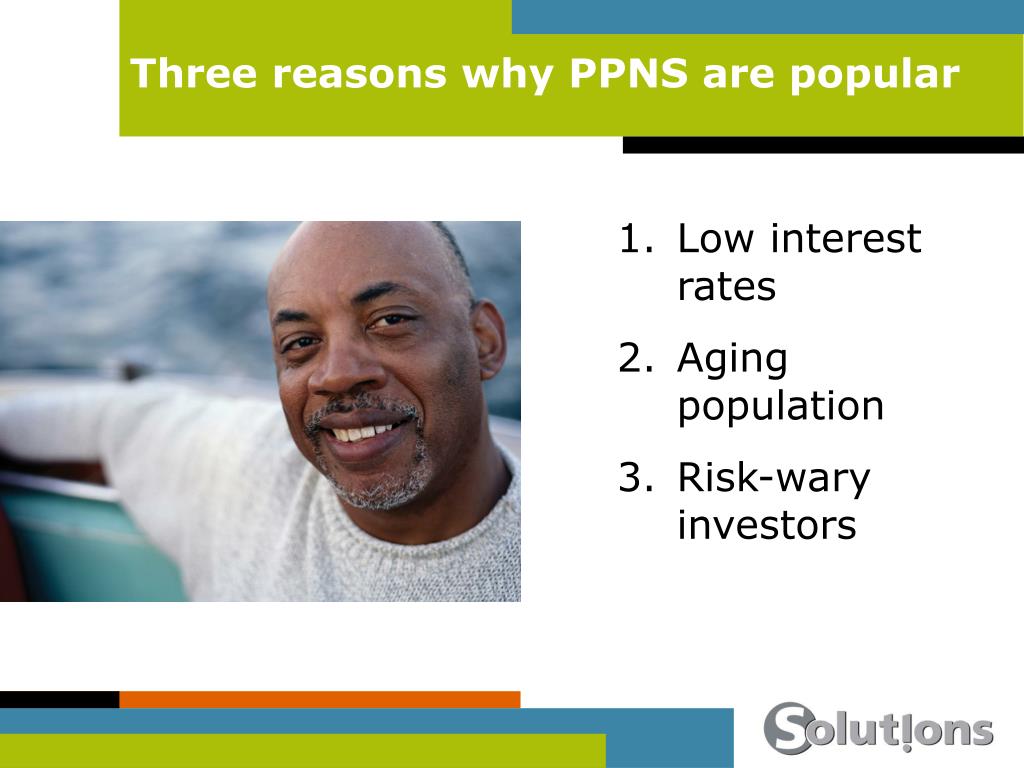 Three reasons why PPNS are popular

1. Low interest rates
2. Aging population
3. Risk-wary investors

Solutions